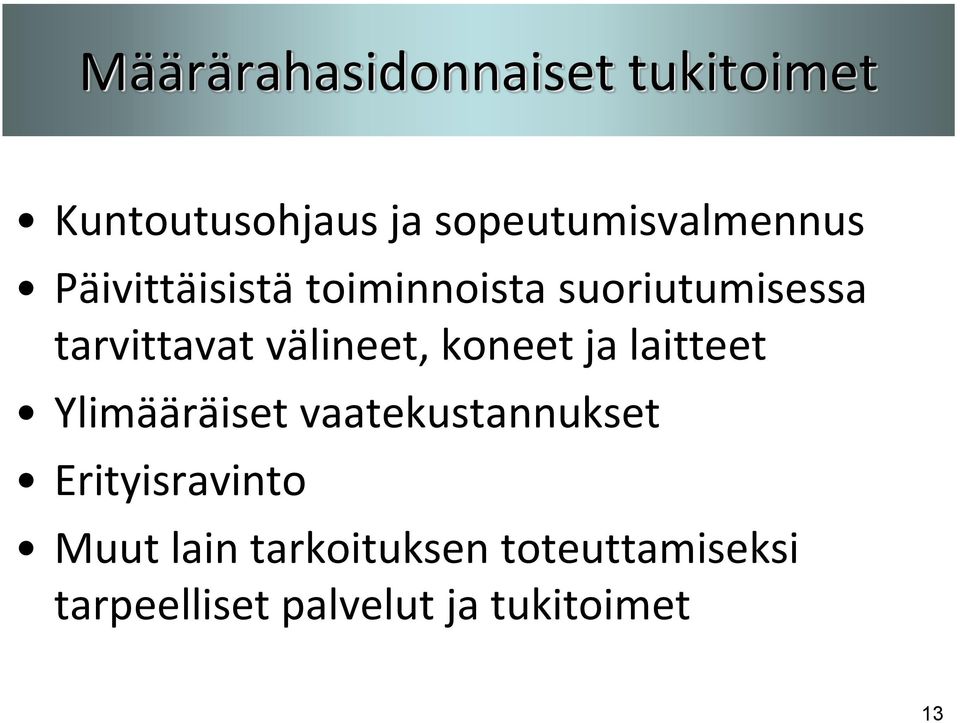 Määrärahasidonnaiset tukitoimet

• Kuntoutusohjaus ja sopeutumisvalmennus
• Päivittäisistä toiminnoista suoriutumisessa tarvittavat välineet, koneet ja laitteet
• Ylimääräiset vaatekustannukset
• Erityisravinto
• Muut lain tarkoituksen toteuttamiseksi tarpeelliset palvelut ja tukitoimet

13